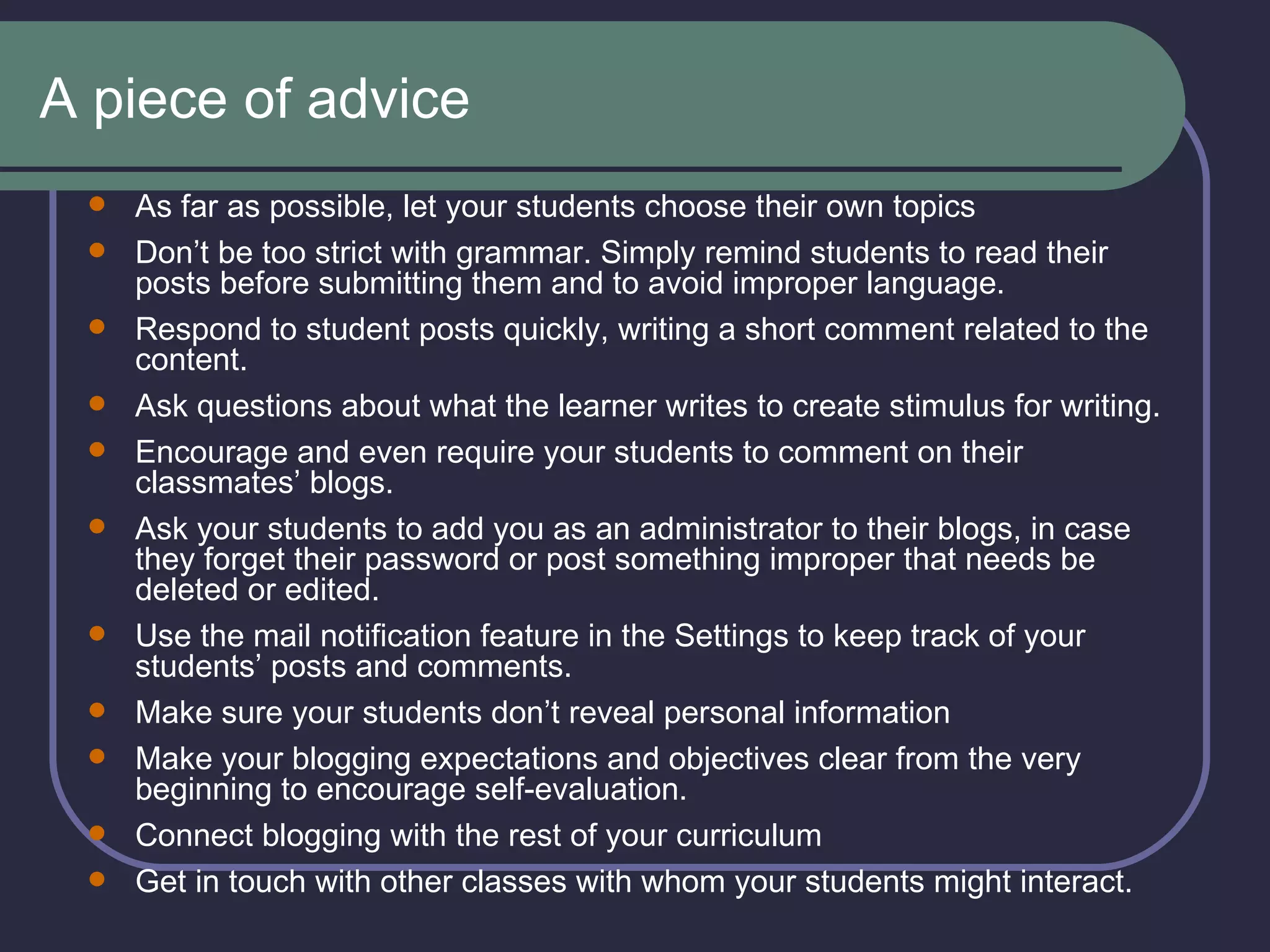 A piece of advice

- As far as possible, let your students choose their own topics
- Don’t be too strict with grammar. Simply remind students to read their posts before submitting them and to avoid improper language.
- Respond to student posts quickly, writing a short comment related to the content.
- Ask questions about what the learner writes to create stimulus for writing.
- Encourage and even require your students to comment on their classmates’ blogs.
- Ask your students to add you as an administrator to their blogs, in case they forget their password or post something improper that needs be deleted or edited.
- Use the mail notification feature in the Settings to keep track of your students’ posts and comments.
- Make sure your students don’t reveal personal information
- Make your blogging expectations and objectives clear from the very beginning to encourage self-evaluation.
- Connect blogging with the rest of your curriculum
- Get in touch with other classes with whom your students might interact.